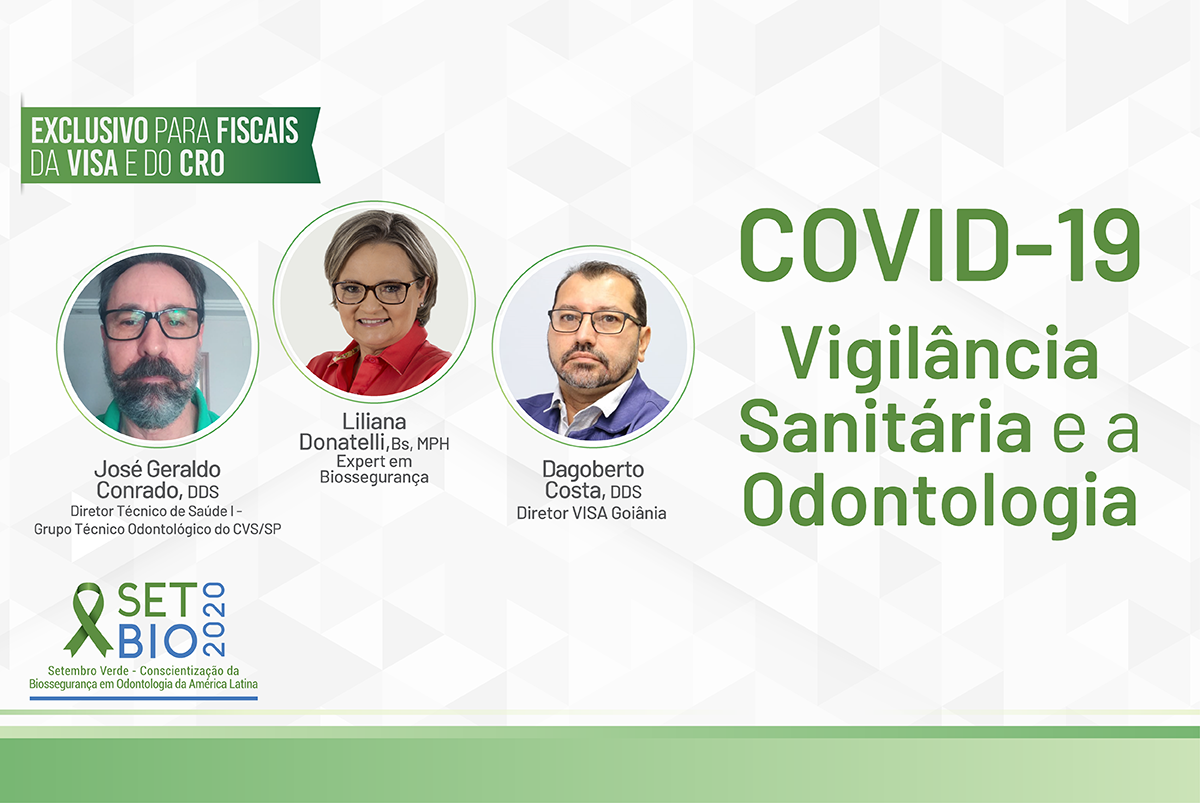 EXCLUSIVO PARA FISCAIS DA VISA E DO CRO

José Geraldo Conrado, DDS
Diretor Técnico de Saúde I - Grupo Técnico Odontológico do CVS/SP

Liliana Donatelli, Bs, MPH
Expert em Biossegurança

Dagoberto Costa, DDS
Diretor VISA Goiânia

COVID-19
Vigilância Sanitária e a Odontologia

SET BIO 2020
Setembro Verde - Conscientização da Biossegurança em Odontologia da América Latina